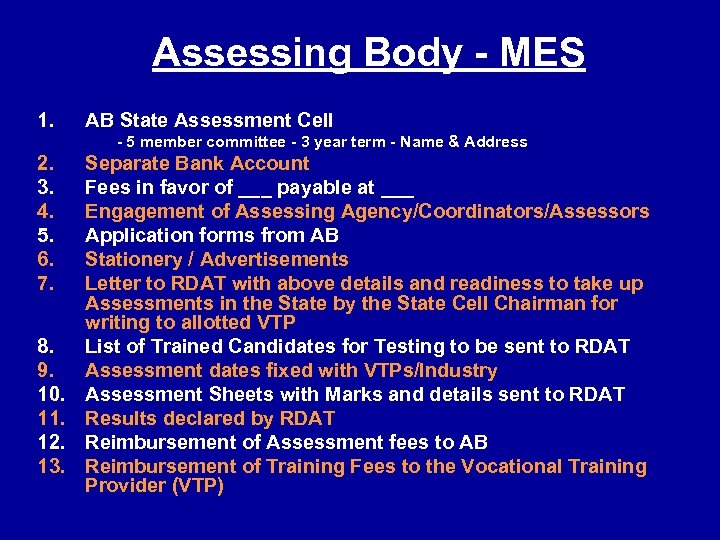 Assessing Body - MES

1. AB State Assessment Cell
- 5 member committee - 3 year term - Name & Address
2. Separate Bank Account
3. Fees in favor of ___ payable at ___
4. Engagement of Assessing Agency/Coordinators/Assessors
5. Application forms from AB
6. Stationery / Advertisements
7. Letter to RDAT with above details and readiness to take up Assessments in the State by the State Cell Chairman for writing to allotted VTP
8. List of Trained Candidates for Testing to be sent to RDAT
9. Assessment dates fixed with VTPs/Industry
10. Assessment Sheets with Marks and details sent to RDAT
11. Results declared by RDAT
12. Reimbursement of Assessment fees to AB
13. Reimbursement of Training Fees to the Vocational Training Provider (VTP)